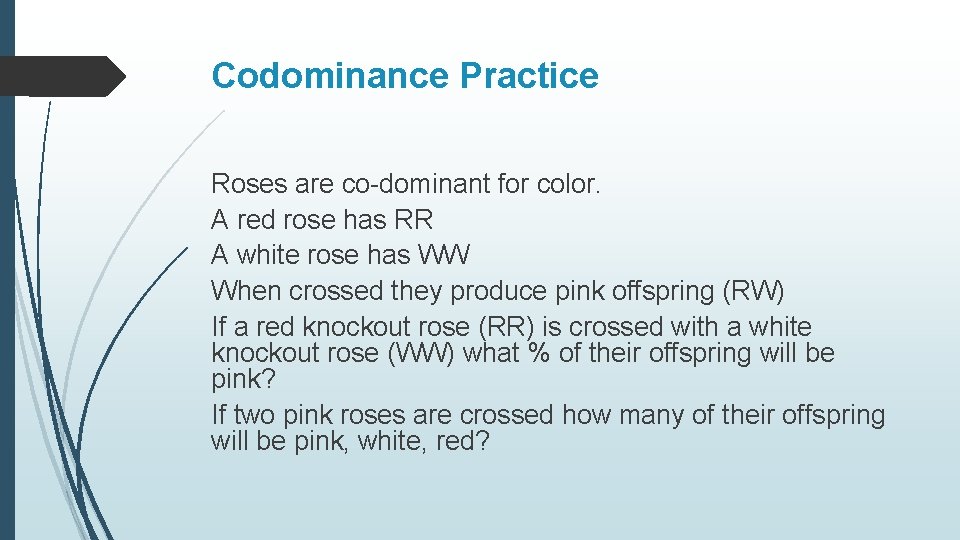 Codominance Practice

Roses are co-dominant for color.

A red rose has RR

A white rose has WW

When crossed they produce pink offspring (RW)

If a red knockout rose (RR) is crossed with a white knockout rose (WW) what % of their offspring will be pink?

If two pink roses are crossed how many of their offspring will be pink, white, red?